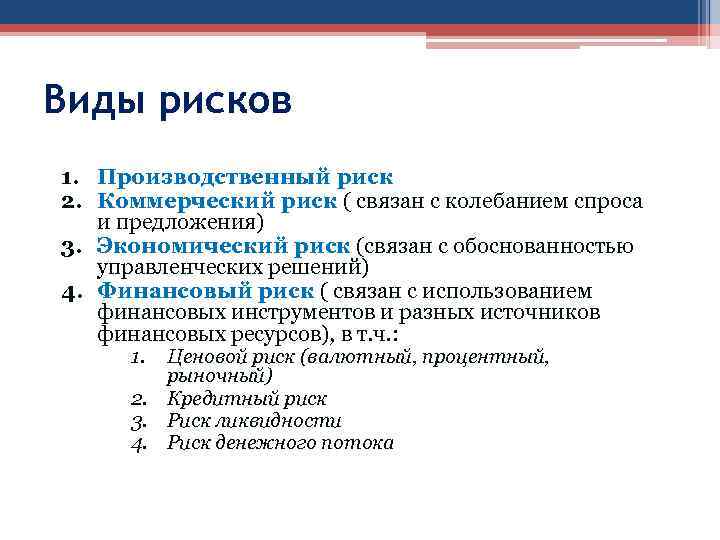 Виды рисков

1. Производственный риск
2. Коммерческий риск ( связан с колебанием спроса и предложения)
3. Экономический риск (связан с обоснованностью управленческих решений)
4. Финансовый риск ( связан с использованием финансовых инструментов и разных источников финансовых ресурсов), в т.ч.:
 1. Ценовой риск (валютный, процентный, рыночный)
 2. Кредитный риск
 3. Риск ликвидности
 4. Риск денежного потока